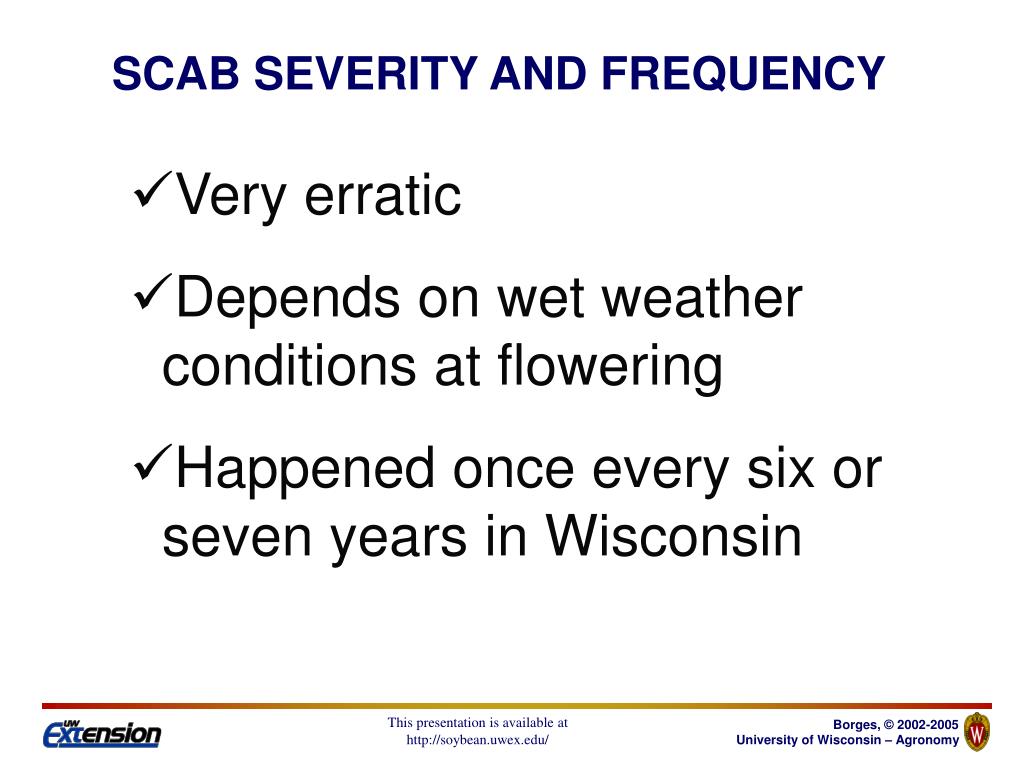 SCAB SEVERITY AND FREQUENCY

✓Very erratic

✓Depends on wet weather conditions at flowering

✓Happened once every six or seven years in Wisconsin

UW Extension

This presentation is available at http://soybean.uwex.edu/

Borges, © 2002-2005
University of Wisconsin – Agronomy

W